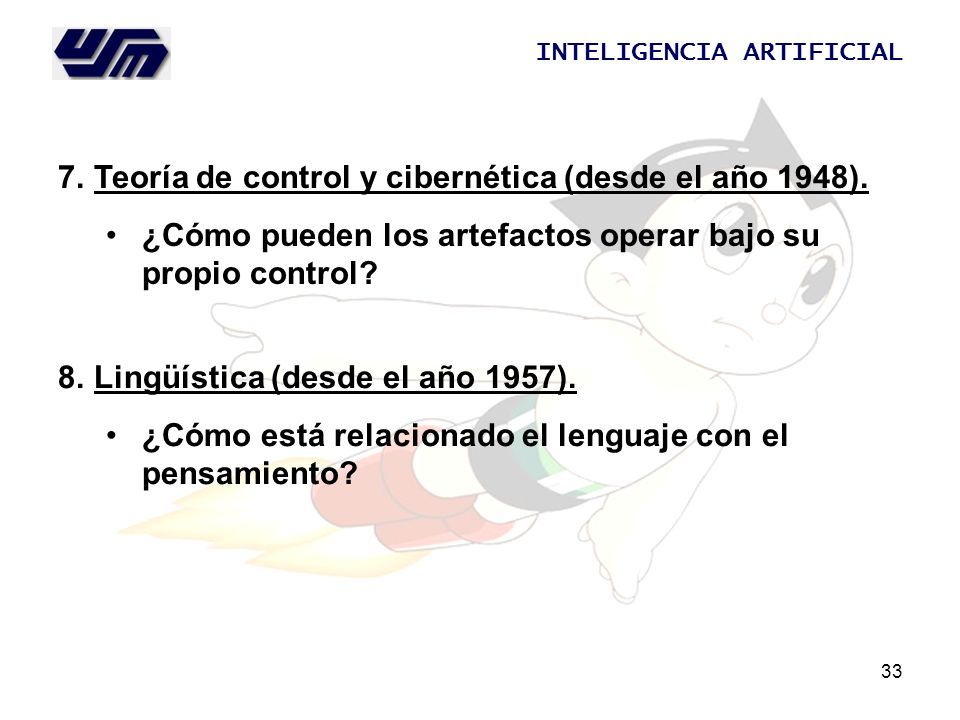 USM

INTELIGENCIA ARTIFICIAL

7. Teoría de control y cibernética (desde el año 1948).

• ¿Cómo pueden los artefactos operar bajo su propio control?

8. Lingüística (desde el año 1957).

• ¿Cómo está relacionado el lenguaje con el pensamiento?

33